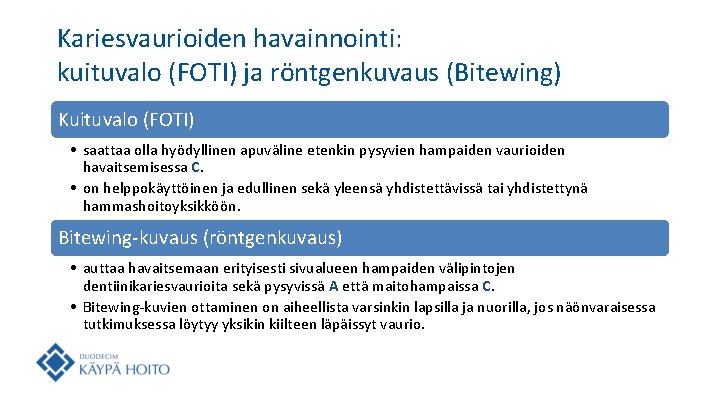 Kariesvaurioiden havainnointi:
kuituvalo (FOTI) ja röntgenkuvaus (Bitewing)

Kuituvalo (FOTI)

• saattaa olla hyödyllinen apuväline etenkin pysyvien hampaiden vaurioiden havaitsemisessa C.
• on helppokäyttöinen ja edullinen sekä yleensä yhdistettävissä tai yhdistettynä hammashoitoyksikköön.

Bitewing-kuvaus (röntgenkuvaus)

• auttaa havaitsemaan erityisesti sivualueen hampaiden välipintojen dentiinikariesvaurioita sekä pysyvissä A että maitohampaissa C.
• Bitewing-kuvien ottaminen on aiheellista varsinkin lapsilla ja nuorilla, jos näönvaraisessa tutkimuksessa löytyy yksikin kiilteen läpäissyt vaurio.

DUODECIM
KÄYPÄ HOITO